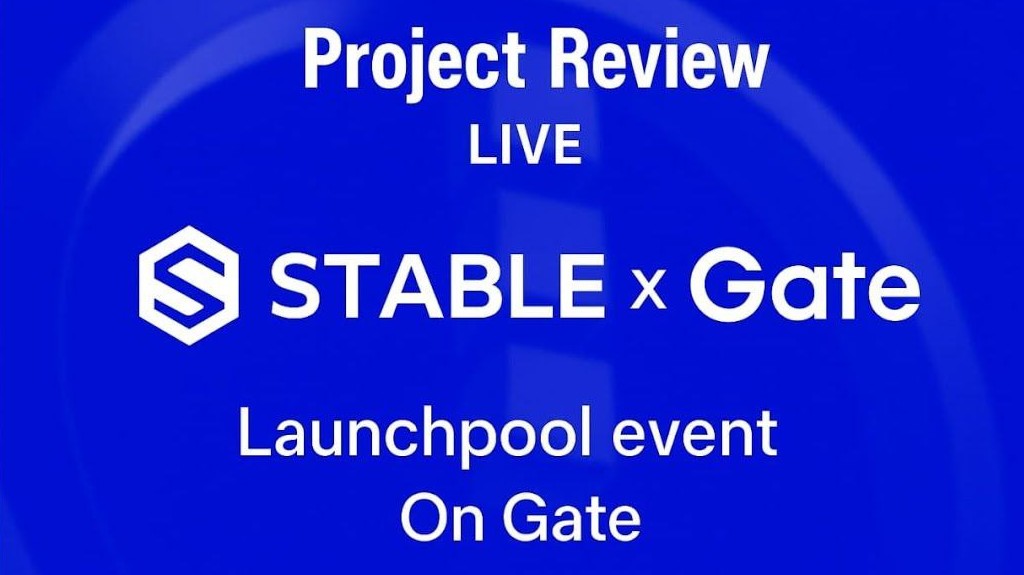 Project Review
LIVE

STABLE x Gate

Launchpool event
On Gate